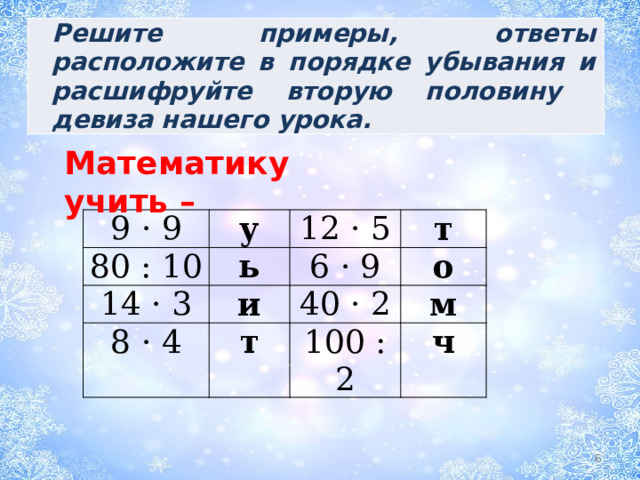 Решите примеры, ответы расположите в порядке убывания и расшифруйте вторую половину девиза нашего урока.

Математику учить –

| $9 \cdot 9$ | у | $12 \cdot 5$ | т |
|---|---|---|---|
| $80 : 10$ | ь | $6 \cdot 9$ | о |
| $14 \cdot 3$ | и | $40 \cdot 2$ | м |
| $8 \cdot 4$ | т | $100 : 2$ | ч |

6